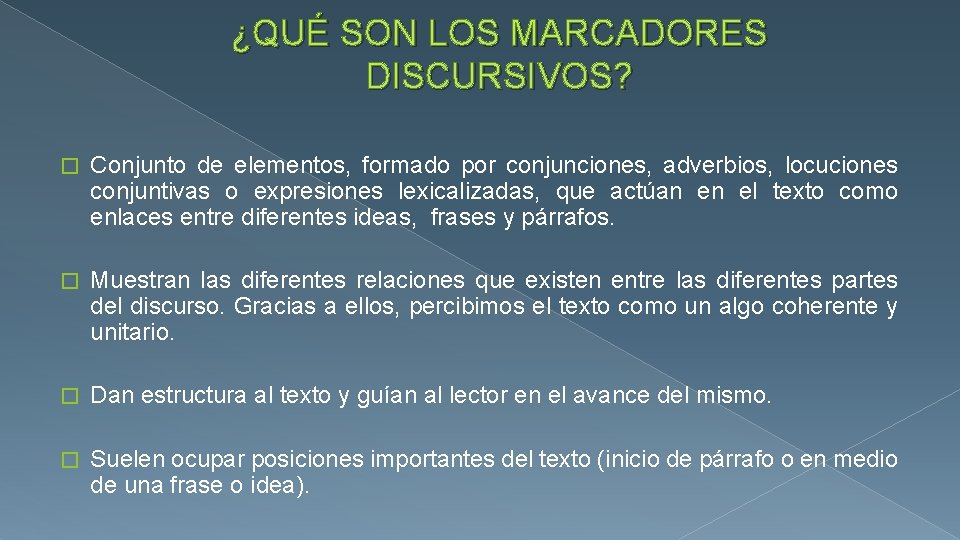 ¿QUÉ SON LOS MARCADORES DISCURSIVOS?

� Conjunto de elementos, formado por conjunciones, adverbios, locuciones conjuntivas o expresiones lexicalizadas, que actúan en el texto como enlaces entre diferentes ideas, frases y párrafos.

� Muestran las diferentes relaciones que existen entre las diferentes partes del discurso. Gracias a ellos, percibimos el texto como un algo coherente y unitario.

� Dan estructura al texto y guían al lector en el avance del mismo.

� Suelen ocupar posiciones importantes del texto (inicio de párrafo o en medio de una frase o idea).